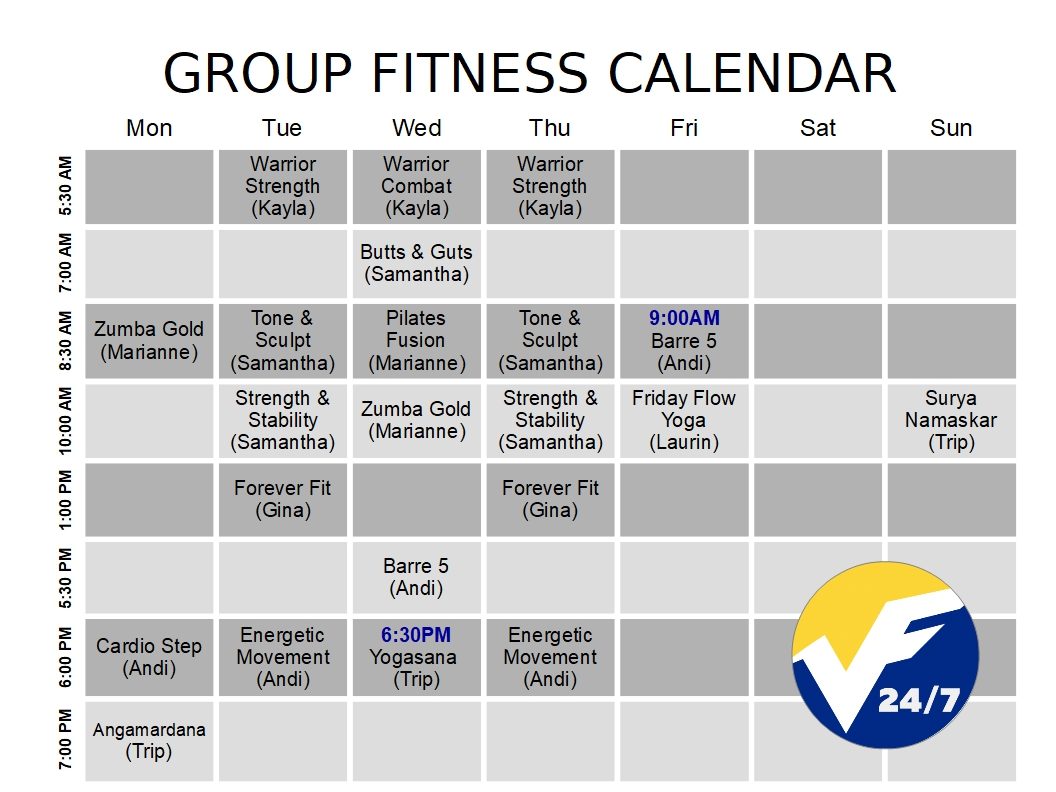 GROUP FITNESS CALENDAR

| | Mon | Tue | Wed | Thu | Fri | Sat | Sun |
|---|---|---|---|---|---|---|---|
| 5:30 AM | | Warrior Strength (Kayla) | Warrior Combat (Kayla) | Warrior Strength (Kayla) | | | |
| 7:00 AM | | | Butts & Guts (Samantha) | | | | |
| 8:30 AM | Zumba Gold (Marianne) | Tone & Sculpt (Samantha) | Pilates Fusion (Marianne) | Tone & Sculpt (Samantha) | 9:00AM Barre 5 (Andi) | | |
| 10:00 AM | | Strength & Stability (Samantha) | Zumba Gold (Marianne) | Strength & Stability (Samantha) | Friday Flow Yoga (Laurin) | | Surya Namaskar (Trip) |
| 1:00 PM | | Forever Fit (Gina) | | Forever Fit (Gina) | | | |
| 5:30 PM | | | Barre 5 (Andi) | | | | |
| 6:00 PM | Cardio Step (Andi) | Energetic Movement (Andi) | 6:30PM Yogasana (Trip) | Energetic Movement (Andi) | | | |
| 7:00 PM | Angamardana (Trip) | | | | | | |

VF 24/7